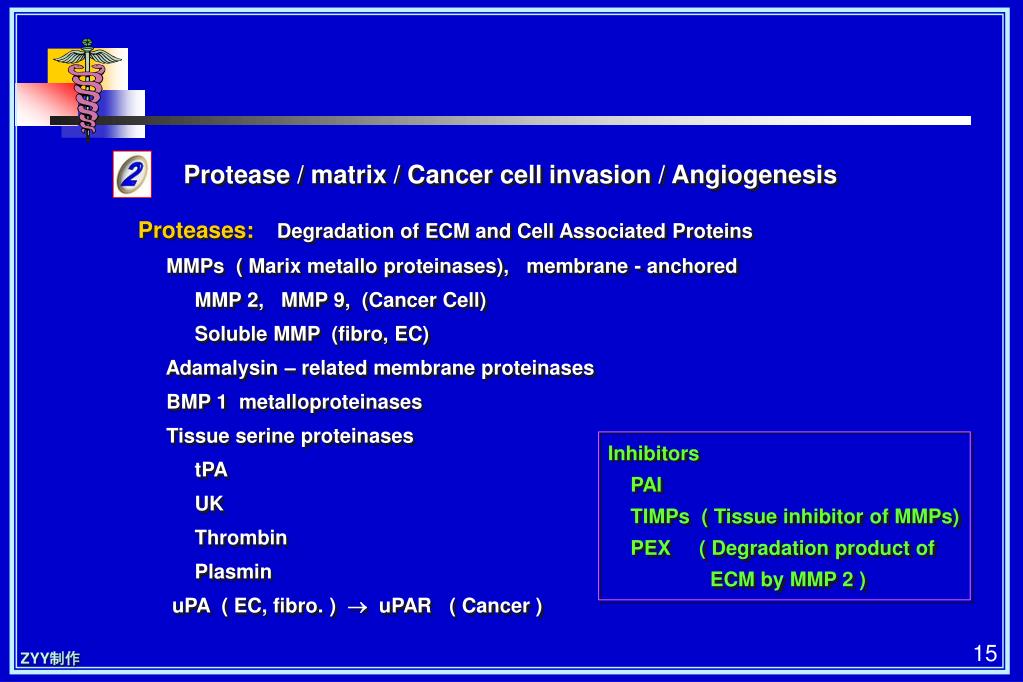 2

Protease / matrix / Cancer cell invasion / Angiogenesis

Proteases: Degradation of ECM and Cell Associated Proteins

MMPs ( Marix metallo proteinases), membrane - anchored

MMP 2, MMP 9, (Cancer Cell)

Soluble MMP (fibro, EC)

Adamalysin – related membrane proteinases

BMP 1 metalloproteinases

Tissue serine proteinases

tPA

UK

Thrombin

Plasmin

uPA ( EC, fibro. ) $\rightarrow$ uPAR ( Cancer )

Inhibitors

PAI

TIMPs ( Tissue inhibitor of MMPs)

PEX ( Degradation product of ECM by MMP 2 )

ZYY制作

15